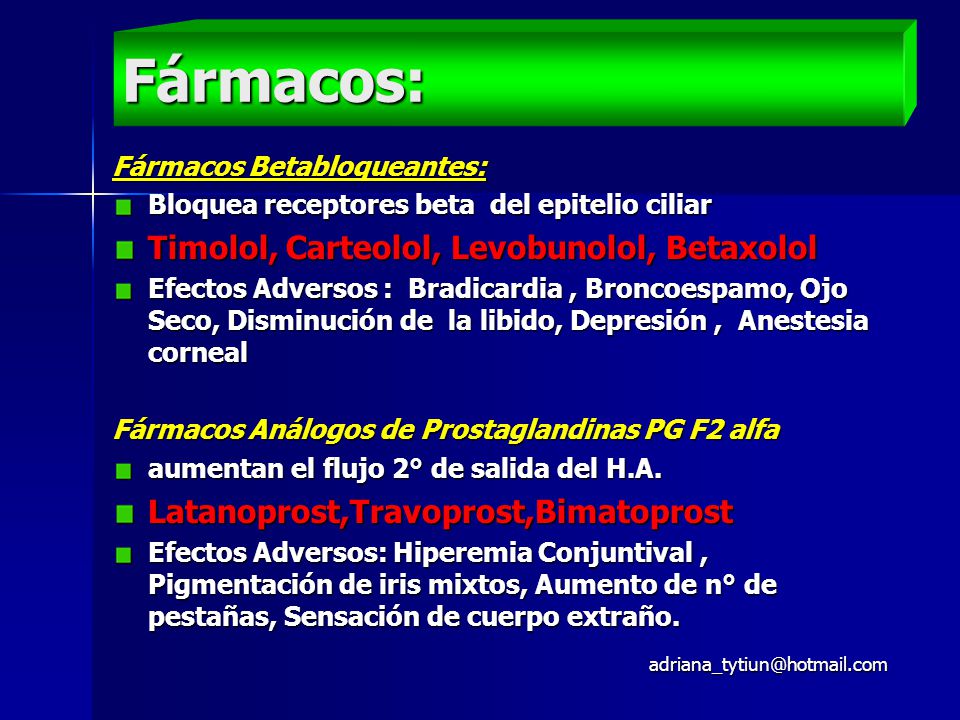 Fármacos:

Fármacos Betabloqueantes:

Bloquea receptores beta del epitelio ciliar

Timolol, Carteolol, Levobunolol, Betaxolol

Efectos Adversos : Bradicardia , Broncoespamo, Ojo Seco, Disminución de la libido, Depresión , Anestesia corneal

Fármacos Análogos de Prostaglandinas PG F2 alfa

aumentan el flujo 2° de salida del H.A.

Latanoprost,Travoprost,Bimatoprost

Efectos Adversos: Hiperemia Conjuntival , Pigmentación de iris mixtos, Aumento de n° de pestañas, Sensación de cuerpo extraño.

adriana_tytiun@hotmail.com